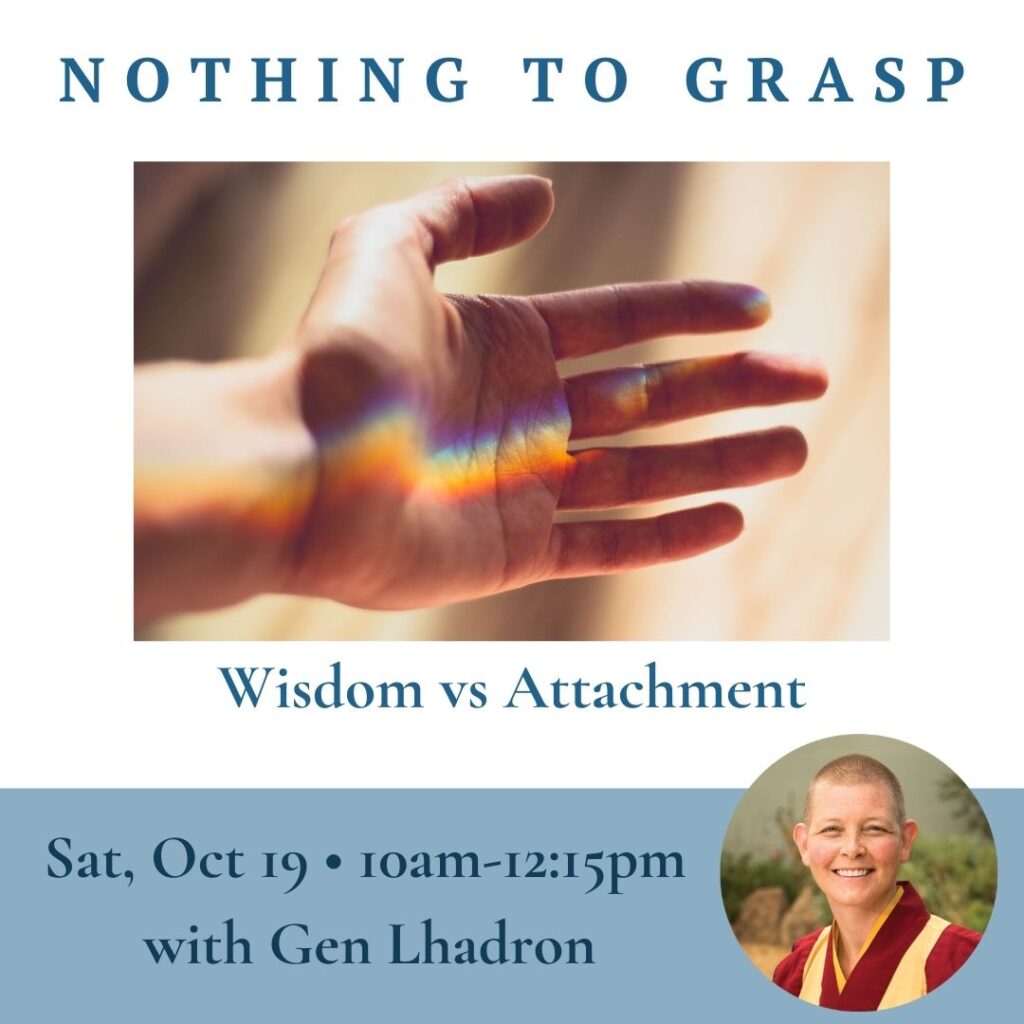 NOTHING TO GRASP

Wisdom vs Attachment

Sat, Oct 19 • 10am-12:15pm
with Gen Lhadron